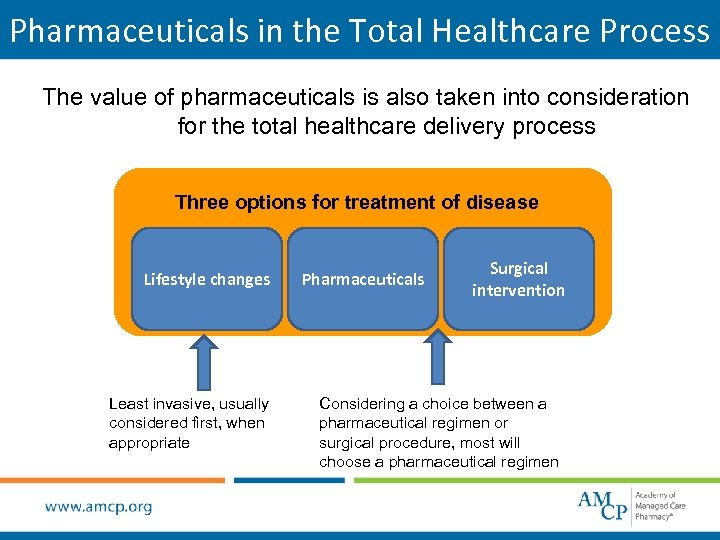 Pharmaceuticals in the Total Healthcare Process

The value of pharmaceuticals is also taken into consideration for the total healthcare delivery process

Three options for treatment of disease

Lifestyle changes

Pharmaceuticals

Surgical intervention

Least invasive, usually considered first, when appropriate

Considering a choice between a pharmaceutical regimen or surgical procedure, most will choose a pharmaceutical regimen

www.amcp.org

AMCP Academy of Managed Care Pharmacy®